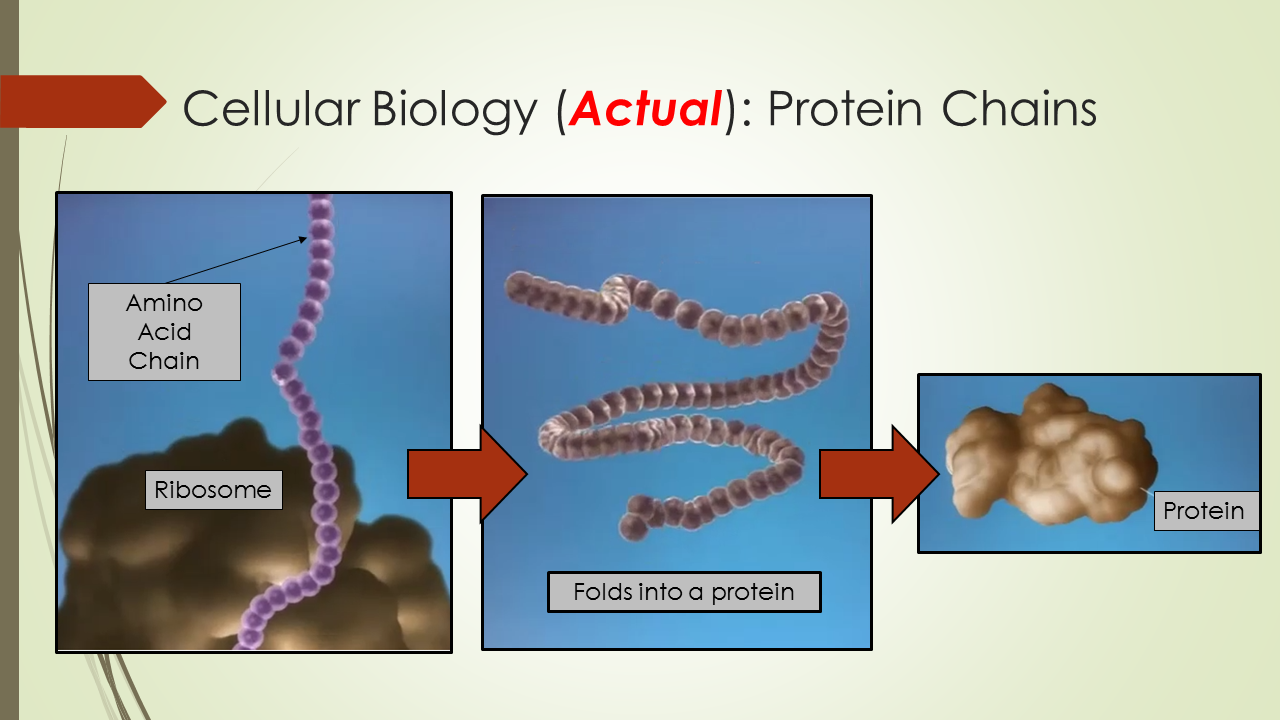 Cellular Biology (Actual): Protein Chains

Amino Acid Chain

Ribosome

Folds into a protein

Protein